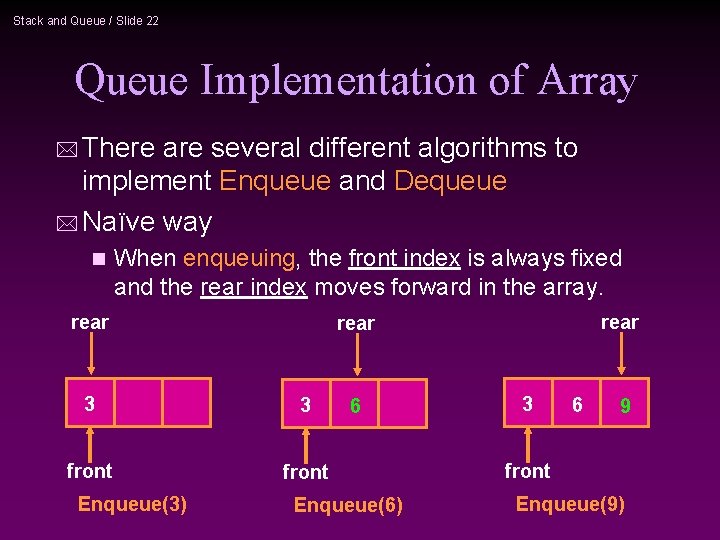 Stack and Queue / Slide 22

Queue Implementation of Array

There are several different algorithms to implement Enqueue and Dequeue

Naïve way

When enqueuing, the front index is always fixed and the rear index moves forward in the array.

rear

3

front

Enqueue(3)

rear

3 6

front

Enqueue(6)

rear

3 6 9

front

Enqueue(9)